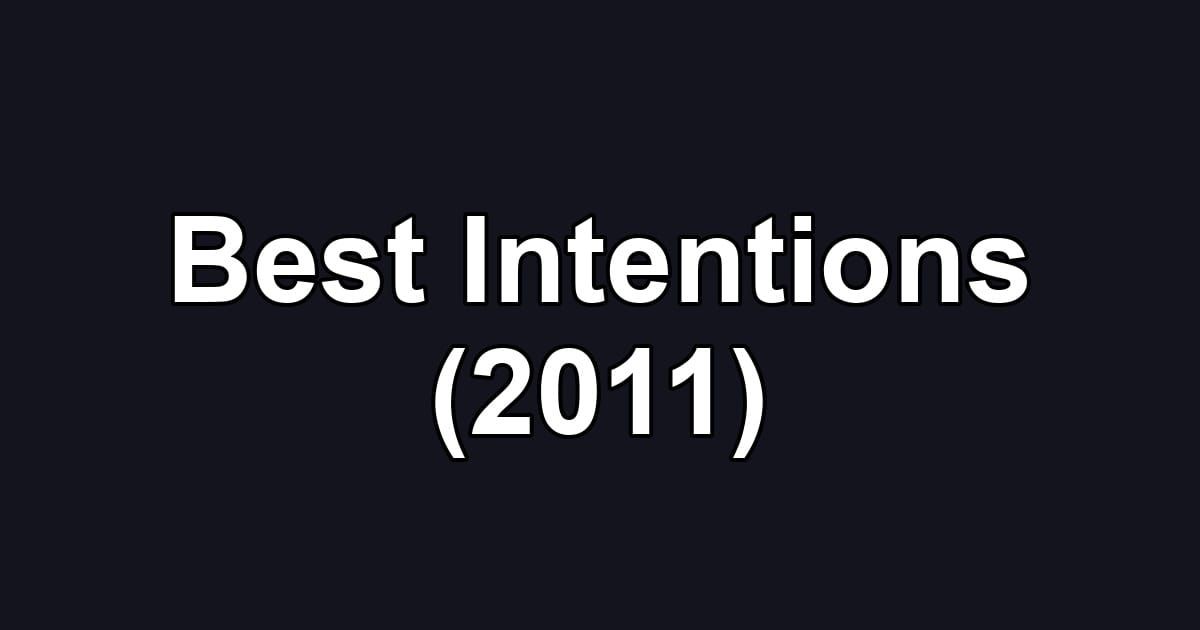 Best Intentions (2011)